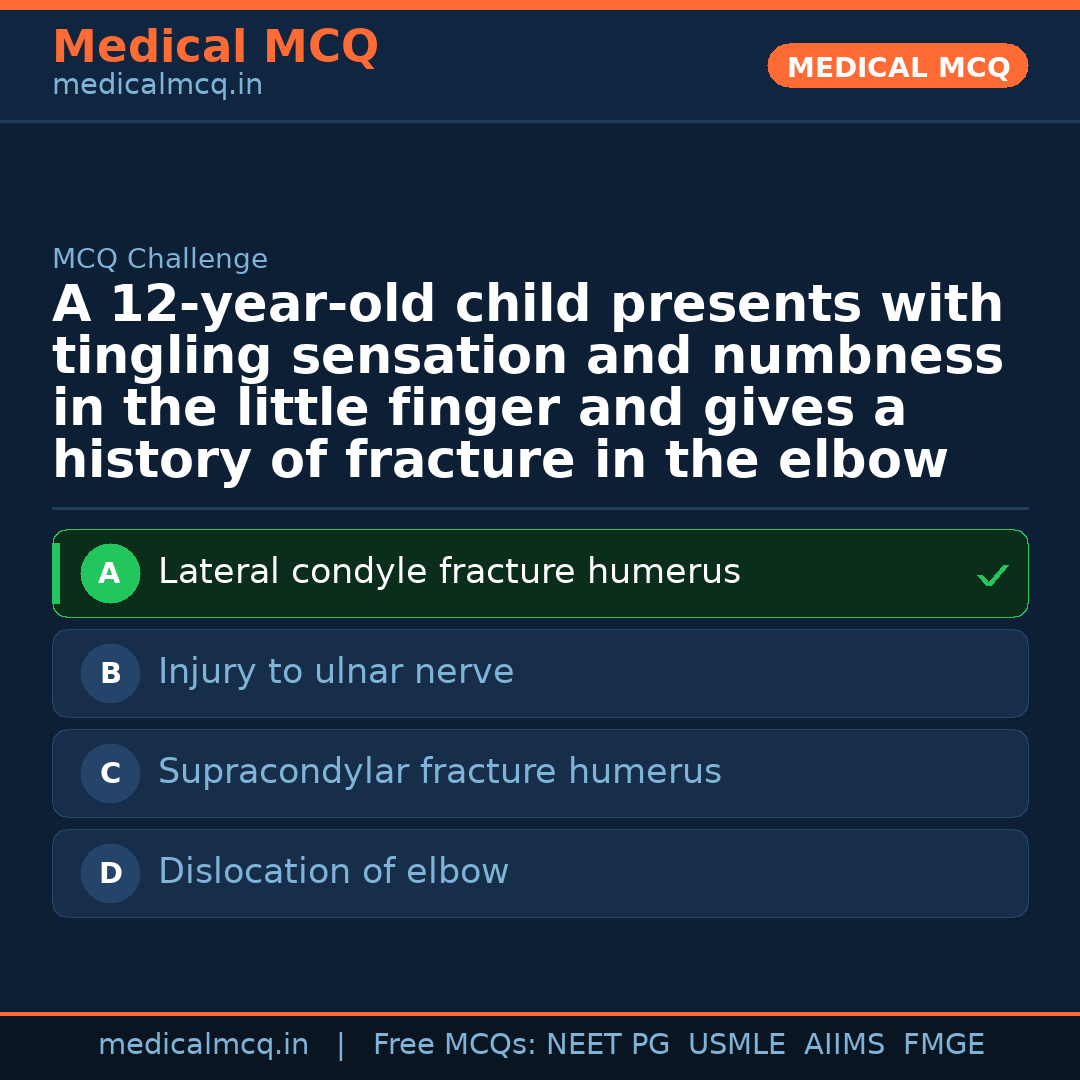 Medical MCQ
medicalmcq.in

MEDICAL MCQ

MCQ Challenge

A 12-year-old child presents with tingling sensation and numbness in the little finger and gives a history of fracture in the elbow

A Lateral condyle fracture humerus ✓

B Injury to ulnar nerve

C Supracondylar fracture humerus

D Dislocation of elbow

medicalmcq.in | Free MCQs: NEET PG USMLE AIIMS FMGE